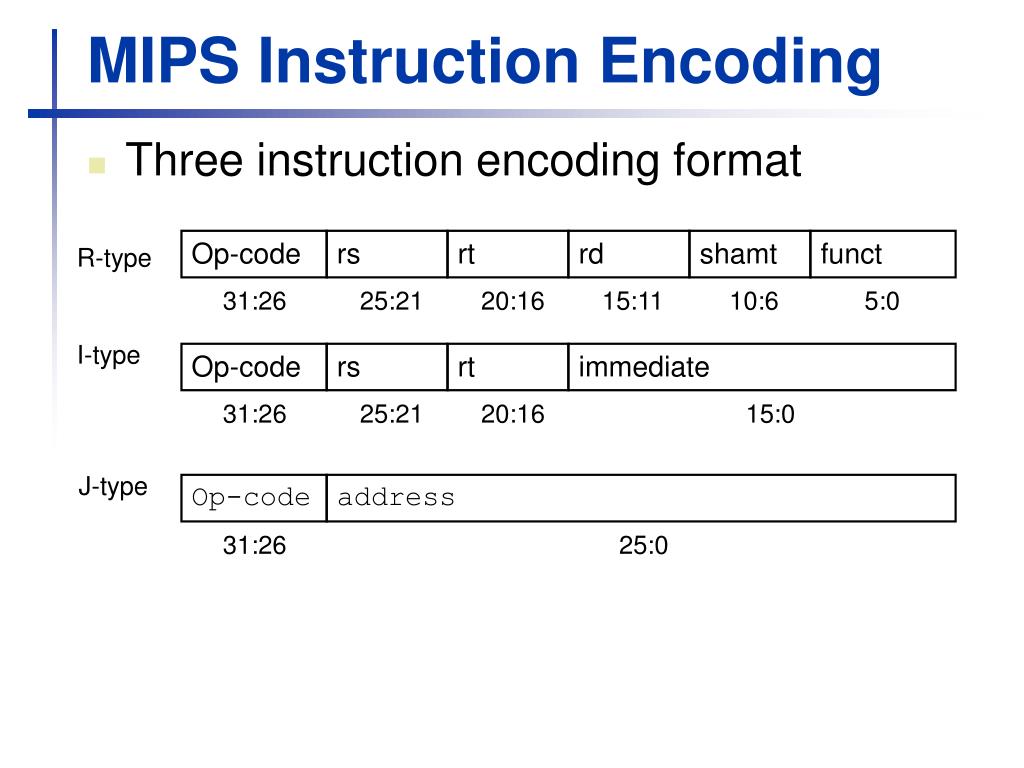 MIPS Instruction Encoding

Three instruction encoding format

R-type

| Op-code | rs | rt | rd | shamt | funct |
|---|---|---|---|---|---|
| 31:26 | 25:21 | 20:16 | 15:11 | 10:6 | 5:0 |

I-type

| Op-code | rs | rt | immediate |
|---|---|---|---|
| 31:26 | 25:21 | 20:16 | 15:0 |

J-type

| Op-code | address |
|---|---|
| 31:26 | 25:0 |